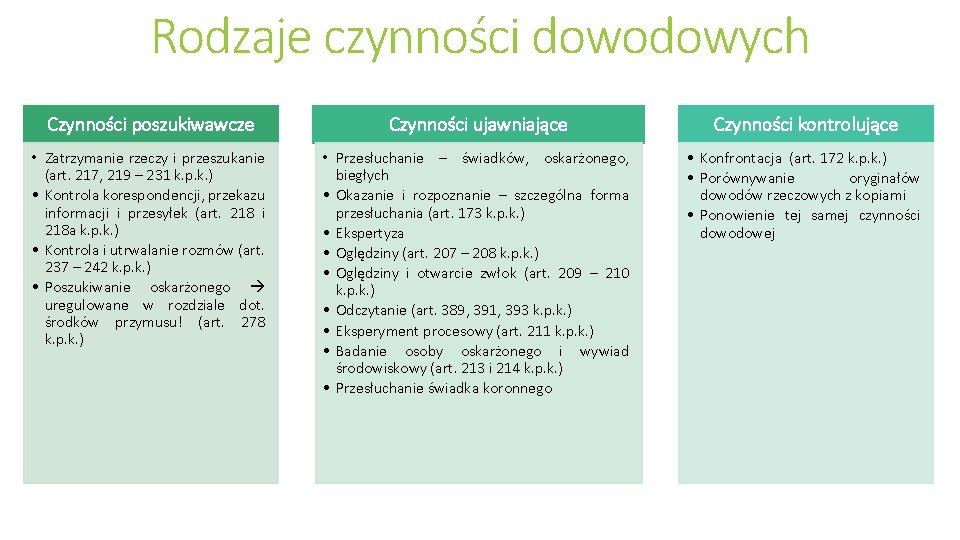 Rodzaje czynności dowodowych

Czynności poszukiwawcze

• Zatrzymanie rzeczy i przeszukanie (art. 217, 219 – 231 k.p.k.)
• Kontrola korespondencji, przekazu informacji i przesyłek (art. 218 i 218a k.p.k.)
• Kontrola i utrwalanie rozmów (art. 237 – 242 k.p.k.)
• Poszukiwanie oskarżonego → uregulowane w rozdziale dot. środków przymusu! (art. 278 k.p.k.)

Czynności ujawniające

• Przesłuchanie – świadków, oskarżonego, biegłych
• Okazanie i rozpoznanie – szczególna forma przesłuchania (art. 173 k.p.k.)
• Ekspertyza
• Oględziny (art. 207 – 208 k.p.k.)
• Oględziny i otwarcie zwłok (art. 209 – 210 k.p.k.)
• Odczytanie (art. 389, 391, 393 k.p.k.)
• Eksperyment procesowy (art. 211 k.p.k.)
• Badanie osoby oskarżonego i wywiad środowiskowy (art. 213 i 214 k.p.k.)
• Przesłuchanie świadka koronnego

Czynności kontrolujące

• Konfrontacja (art. 172 k.p.k.)
• Porównywanie oryginałów dowodów rzeczowych z kopiami
• Ponowienie tej samej czynności dowodowej